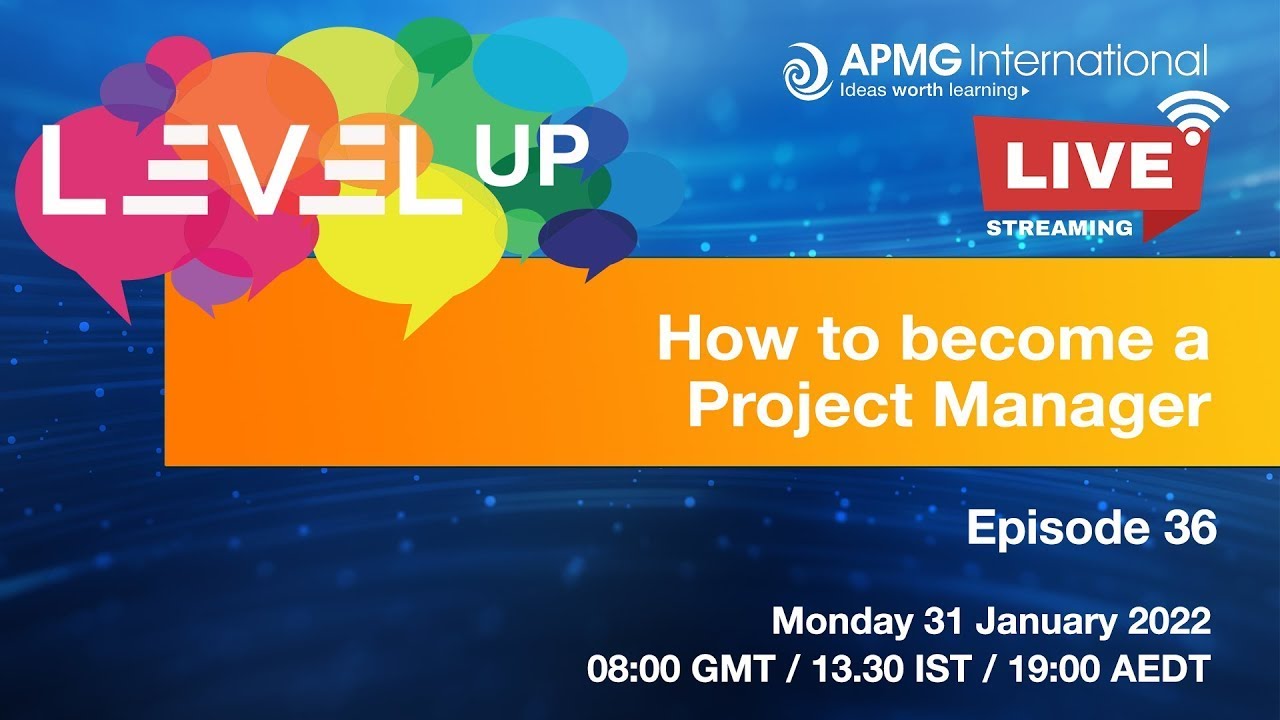 LEVEL UP

APMG International
Ideas worth learning

LIVE
STREAMING

How to become a Project Manager

Episode 36

Monday 31 January 2022
08:00 GMT / 13.30 IST / 19:00 AEDT